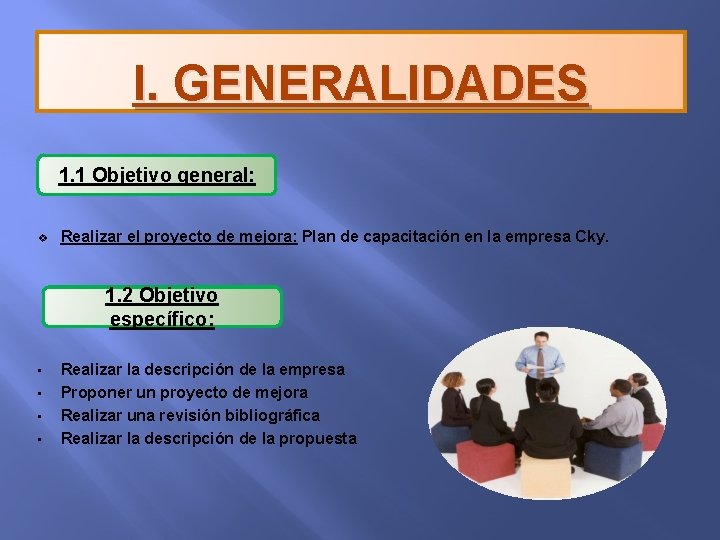 I. GENERALIDADES

1.1 Objetivo general:

❖ Realizar el proyecto de mejora: Plan de capacitación en la empresa Cky.

1.2 Objetivo específico:

▪ Realizar la descripción de la empresa
▪ Proponer un proyecto de mejora
▪ Realizar una revisión bibliográfica
▪ Realizar la descripción de la propuesta